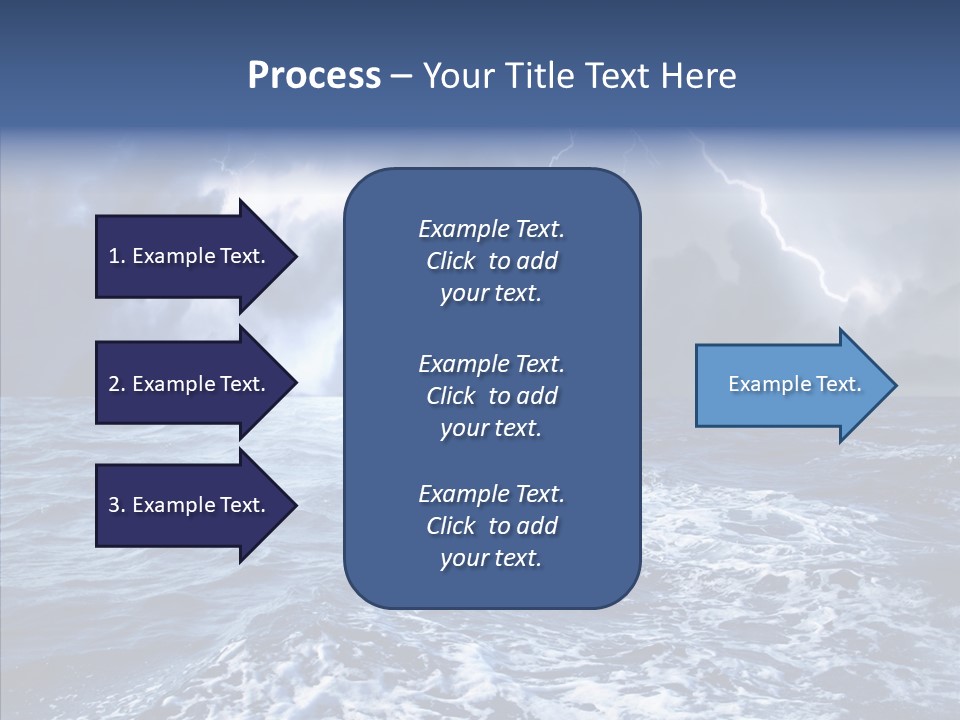 Process – Your Title Text Here

1. Example Text.

2. Example Text.

3. Example Text.

Example Text. Click to add your text.

Example Text. Click to add your text.

Example Text. Click to add your text.

Example Text.